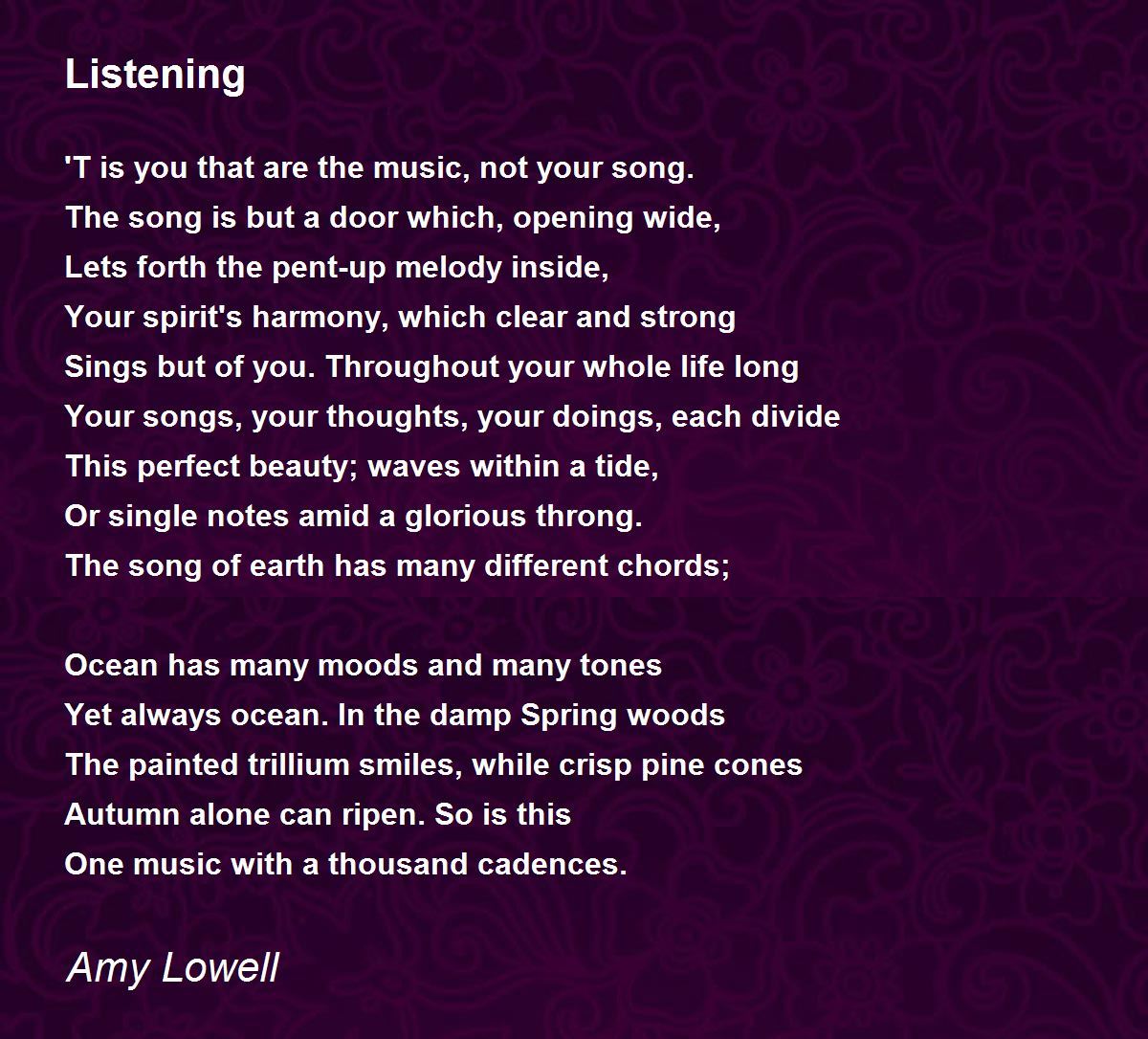 Listening

'T is you that are the music, not your song.
The song is but a door which, opening wide,
Lets forth the pent-up melody inside,
Your spirit's harmony, which clear and strong
Sings but of you. Throughout your whole life long
Your songs, your thoughts, your doings, each divide
This perfect beauty; waves within a tide,
Or single notes amid a glorious throng.
The song of earth has many different chords;

Ocean has many moods and many tones
Yet always ocean. In the damp Spring woods
The painted trillium smiles, while crisp pine cones
Autumn alone can ripen. So is this
One music with a thousand cadences.

Amy Lowell